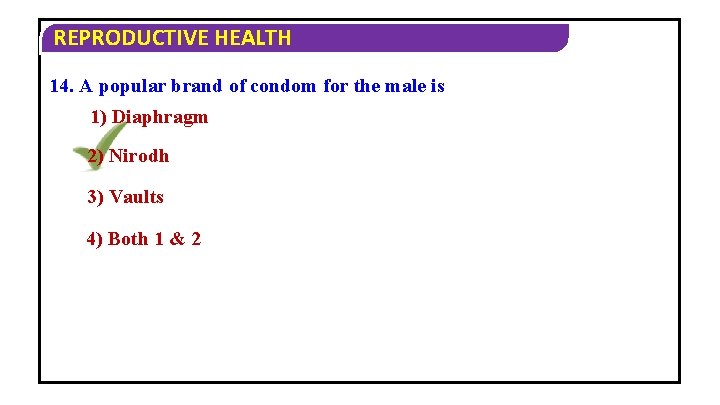 REPRODUCTIVE HEALTH

14. A popular brand of condom for the male is

1) Diaphragm

2) Nirodh

3) Vaults

4) Both 1 & 2